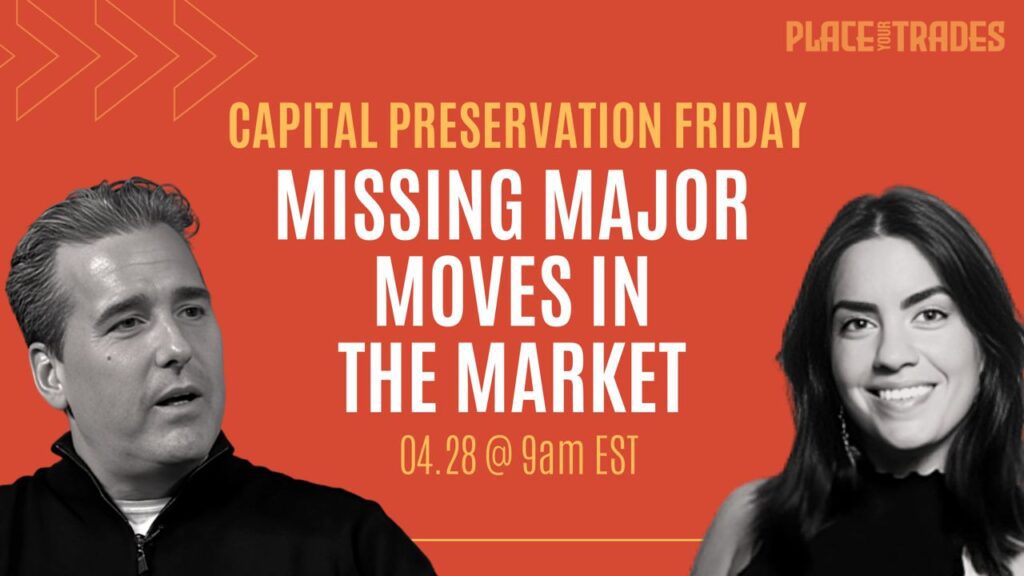 PLACE YOUR TRADES

CAPITAL PRESERVATION FRIDAY

MISSING MAJOR MOVES IN THE MARKET

04.28 @ 9am EST